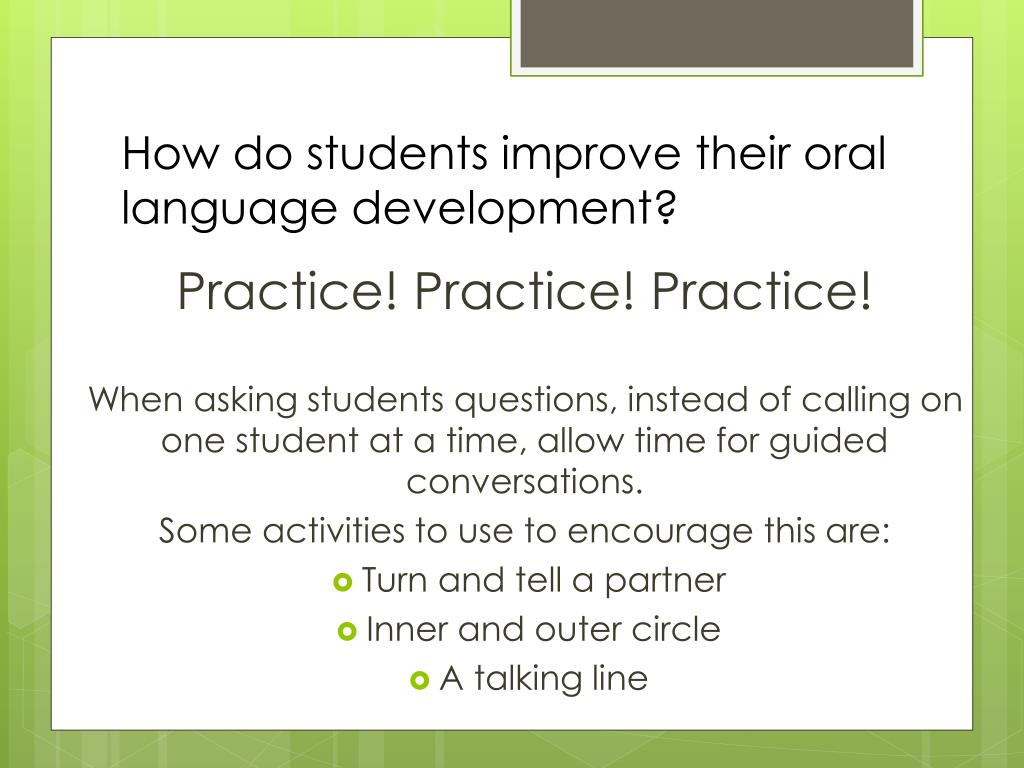 How do students improve their oral language development?

Practice! Practice! Practice!

When asking students questions, instead of calling on one student at a time, allow time for guided conversations.

Some activities to use to encourage this are:

Turn and tell a partner

Inner and outer circle

A talking line